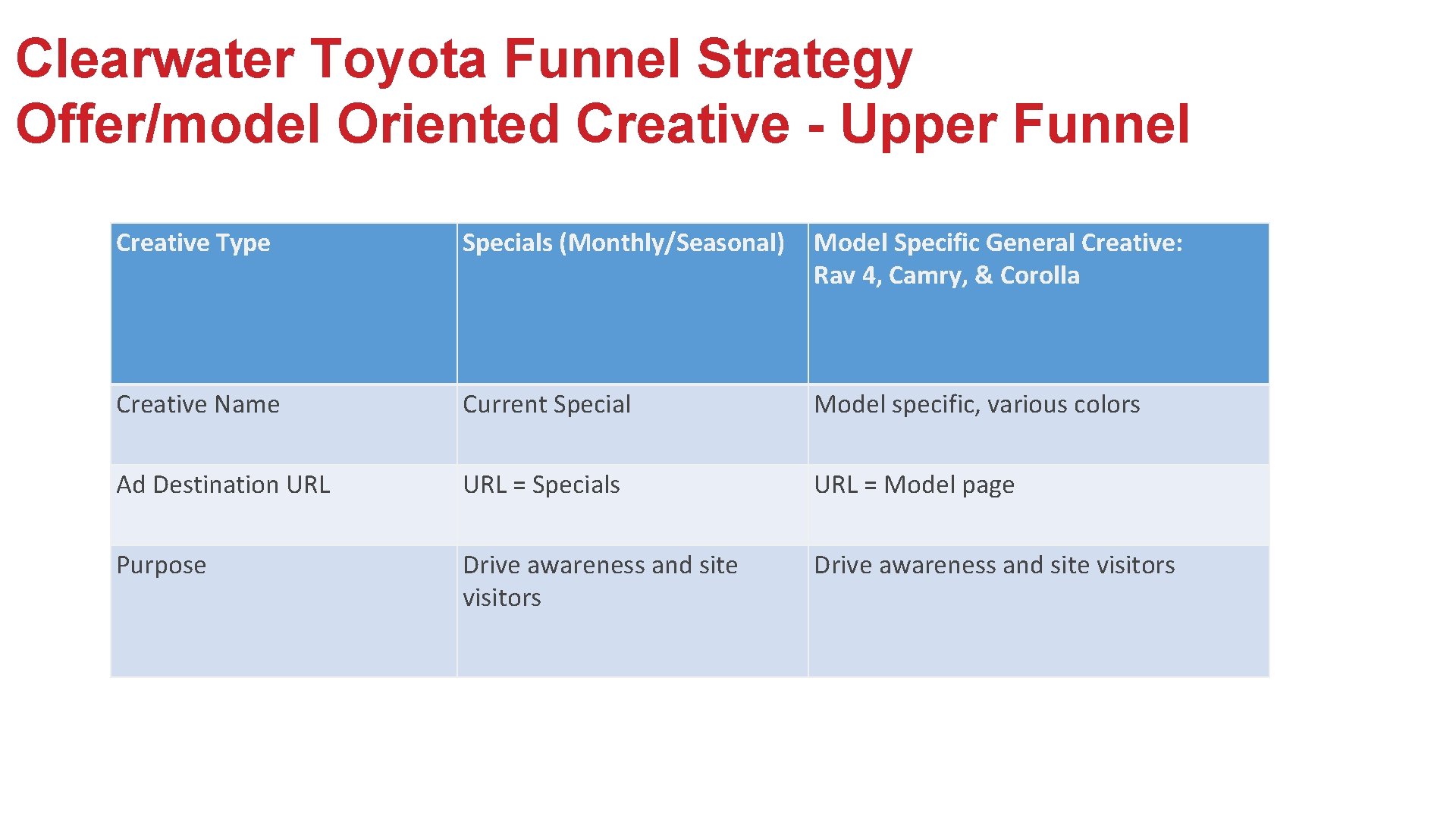 Clearwater Toyota Funnel Strategy
Offer/model Oriented Creative - Upper Funnel

| Creative Type | Specials (Monthly/Seasonal) | Model Specific General Creative: Rav 4, Camry, & Corolla |
|---|---|---|
| Creative Name | Current Special | Model specific, various colors |
| Ad Destination URL | URL = Specials | URL = Model page |
| Purpose | Drive awareness and site visitors | Drive awareness and site visitors |